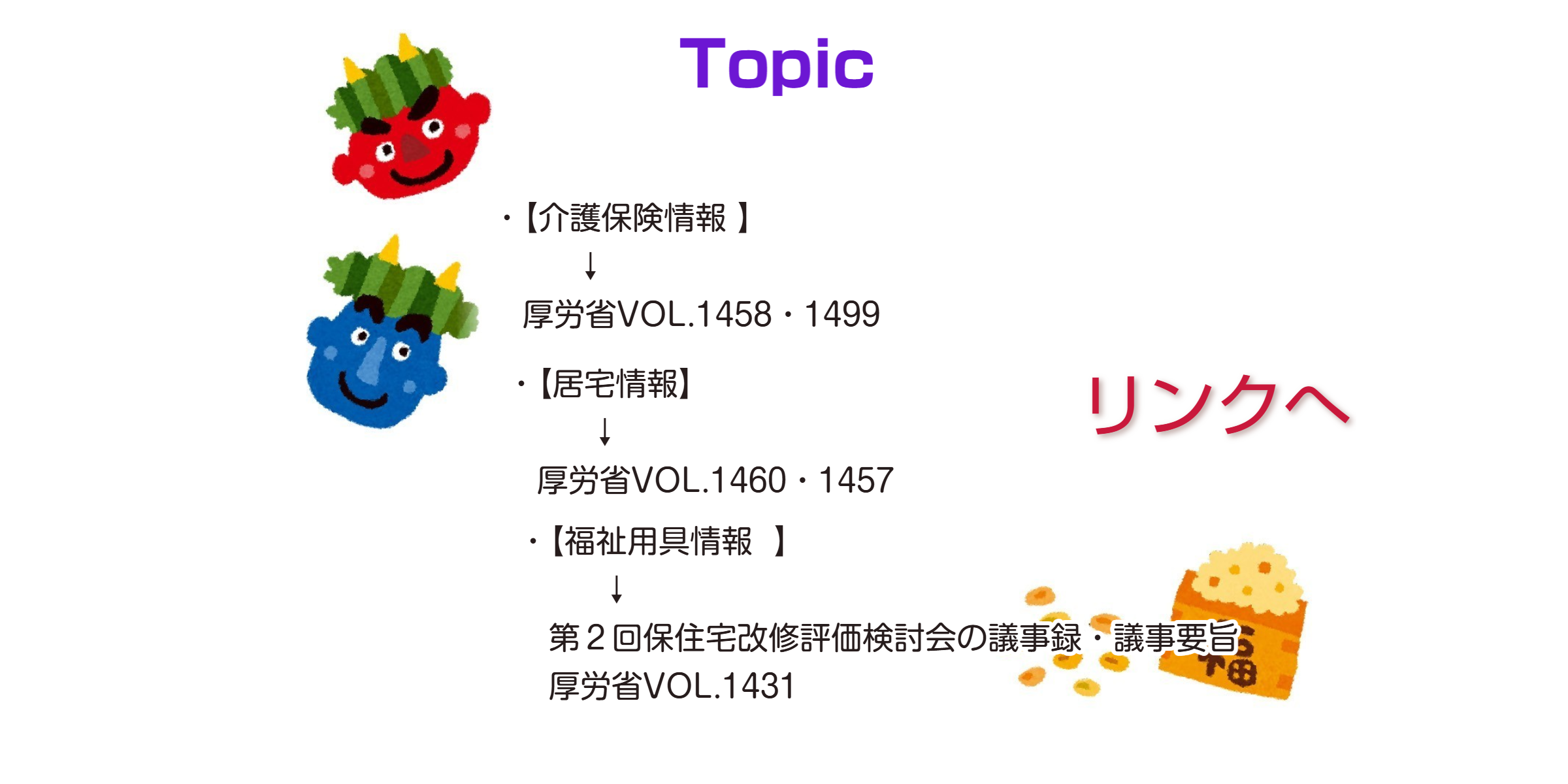 Topic

・【介護保険情報 】

↓

厚労省VOL.1458・1499

・【居宅情報】

↓

厚労省VOL.1460・1457

・【福祉用具情報 】

↓

第２回保住宅改修評価検討会の議事録・議事要旨
厚労省VOL.1431

リンクへ

福